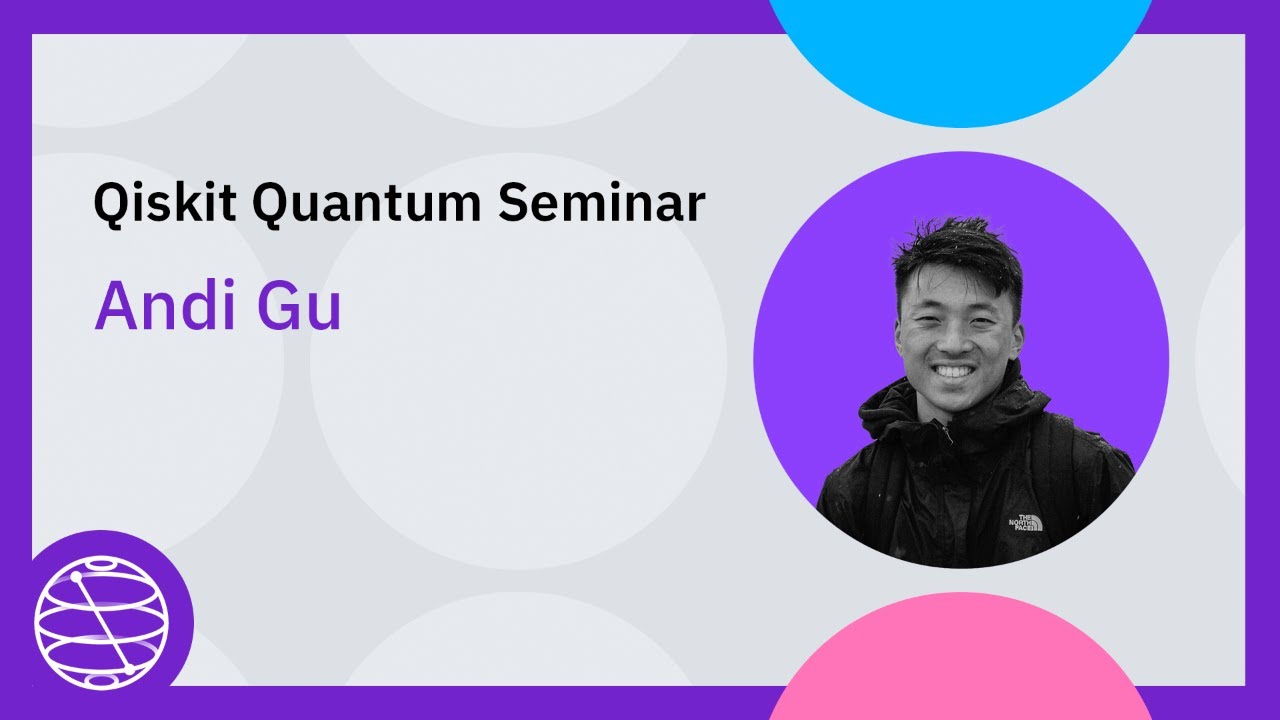 Qiskit Quantum Seminar

Andi Gu

THE NORTH FACE